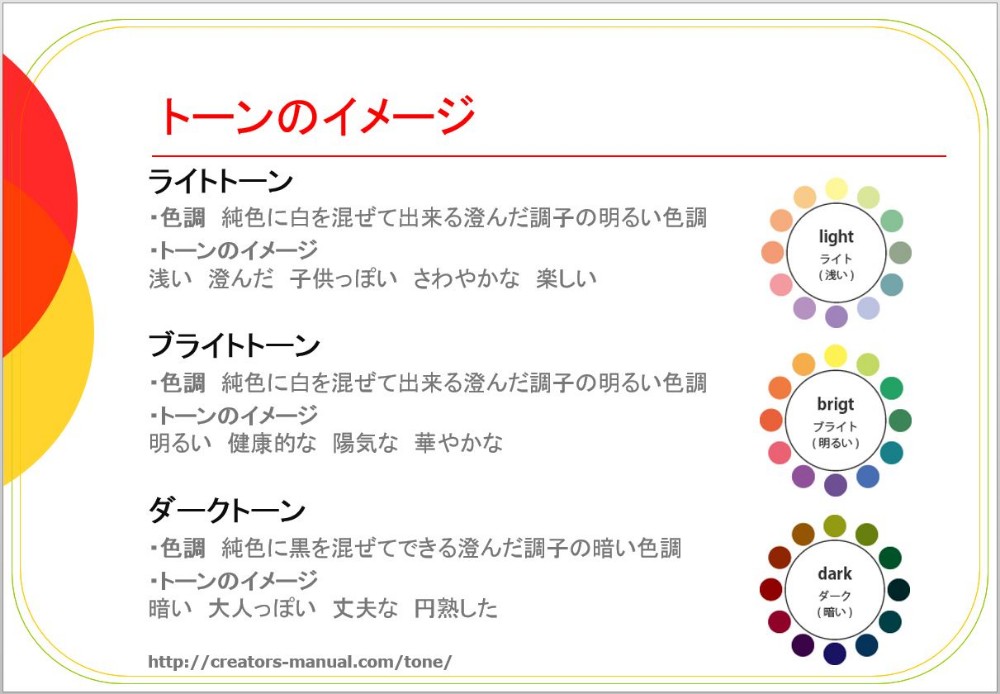 トーンのイメージ

ライトトーン
・色調　純色に白を混ぜて出来る澄んだ調子の明るい色調
・トーンのイメージ
浅い　澄んだ　子供っぽい　さわやかな　楽しい

light
ライト
(浅い)

ブライトトーン
・色調　純色に白を混ぜて出来る澄んだ調子の明るい色調
・トーンのイメージ
明るい　健康的な　陽気な　華やかな

brigt
ブライト
(明るい)

ダークトーン
・色調　純色に黒を混ぜてできる澄んだ調子の暗い色調
・トーンのイメージ
暗い　大人っぽい　丈夫な　円熟した

dark
ダーク
(暗い)

http://creators-manual.com/tone/